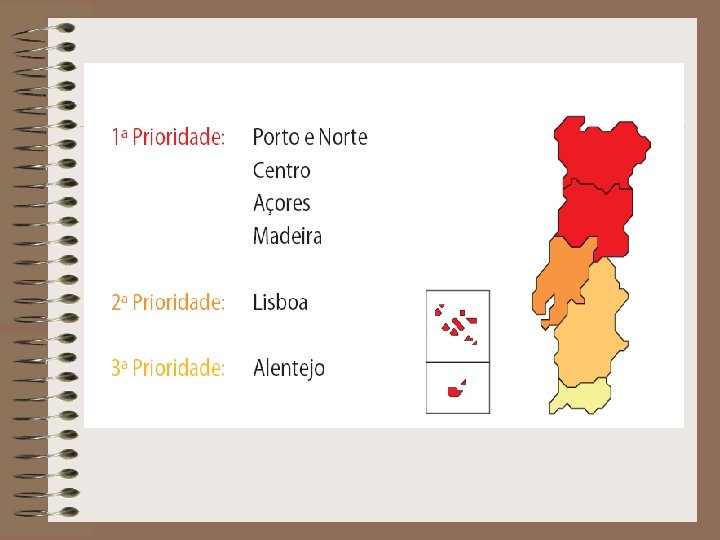 1ª Prioridade: Porto e Norte
Centro
Açores
Madeira

2ª Prioridade: Lisboa

3ª Prioridade: Alentejo